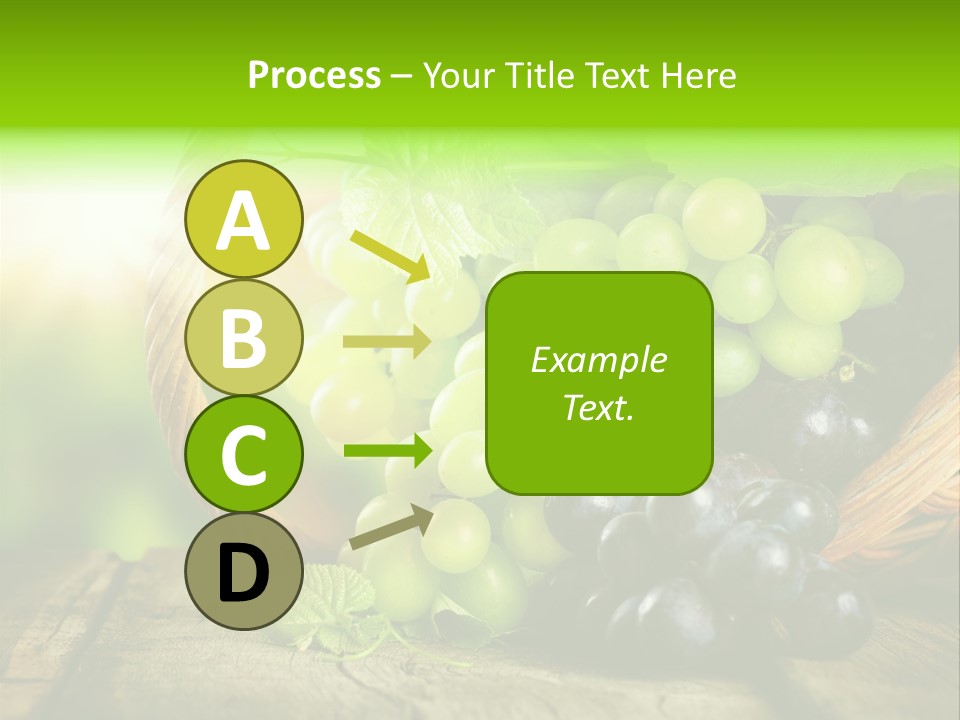 Process – Your Title Text Here

A

B

C

D

Example Text.